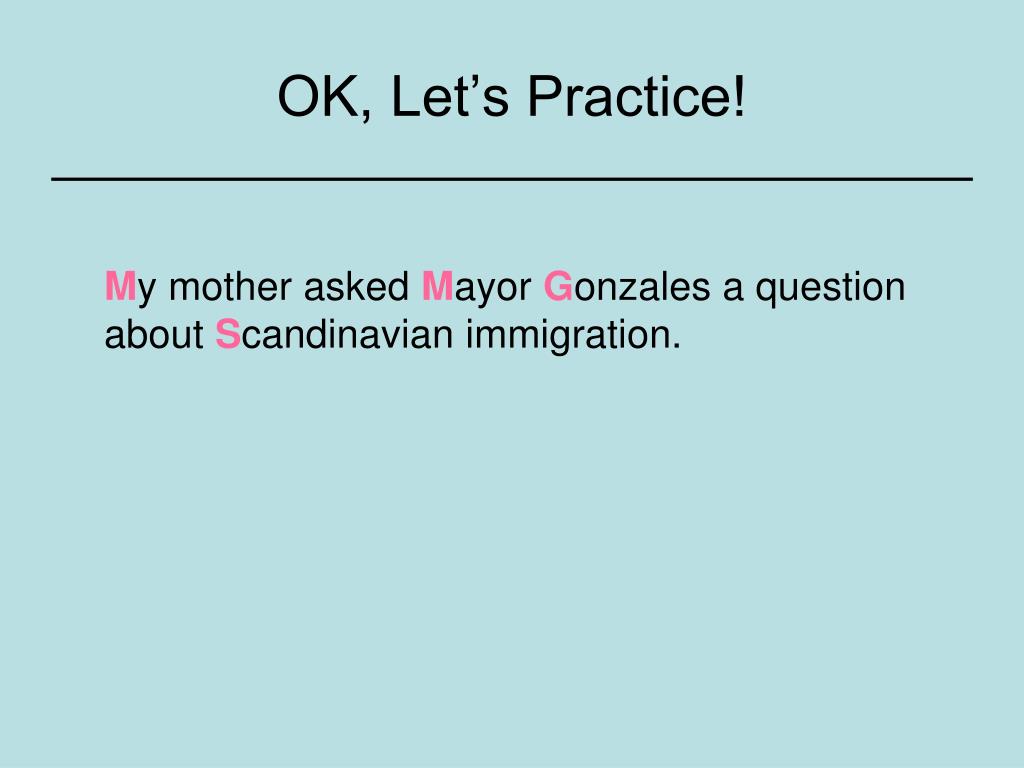 OK, Let’s Practice!

My mother asked Mayor Gonzales a question about Scandinavian immigration.